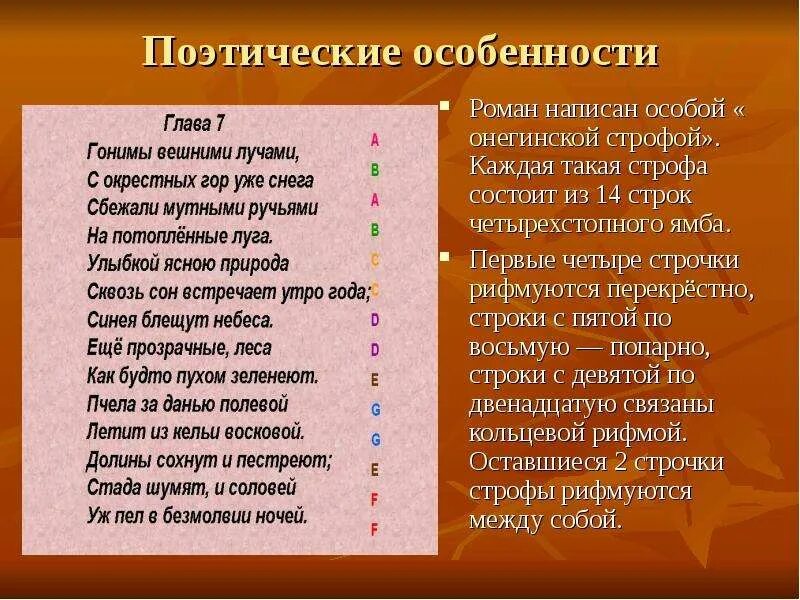 Поэтические особенности

Глава 7
Гонимы вешними лучами, A
С окрестных гор уже снега B
Сбежали мутными ручьями A
На потоплённые луга. B
Улыбкой ясною природа C
Сквозь сон встречает утро года; C
Синея блещут небеса. D
Ещё прозрачные, леса D
Как будто пухом зеленеют. E
Пчела за данью полевой G
Летит из кельи восковой. G
Долины сохнут и пестреют; E
Стада шумят, и соловей F
Уж пел в безмолвии ночей. F

Роман написан особой « онегинской строфой». Каждая такая строфа состоит из 14 строк четырехстопного ямба.

Первые четыре строчки рифмуются перекрёстно, строки с пятой по восьмую — попарно, строки с девятой по двенадцатую связаны кольцевой рифмой. Оставшиеся 2 строчки строфы рифмуются между собой.